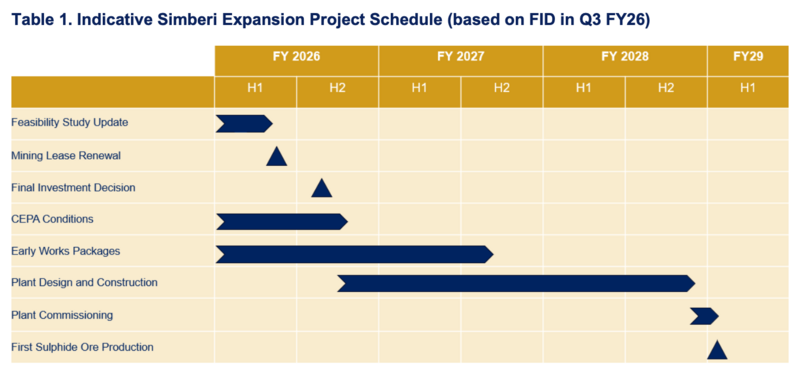 Table 1. Indicative Simberi Expansion Project Schedule (based on FID in Q3 FY26)

| | FY 2026 | | FY 2027 | | FY 2028 | | FY29 |
|---|---|---|---|---|---|---|---|
| | H1 | H2 | H1 | H2 | H1 | H2 | H1 |
| Feasibility Study Update | | | | | | | |
| Mining Lease Renewal | | | | | | | |
| Final Investment Decision | | | | | | | |
| CEPA Conditions | | | | | | | |
| Early Works Packages | | | | | | | |
| Plant Design and Construction | | | | | | | |
| Plant Commissioning | | | | | | | |
| First Sulphide Ore Production | | | | | | | |